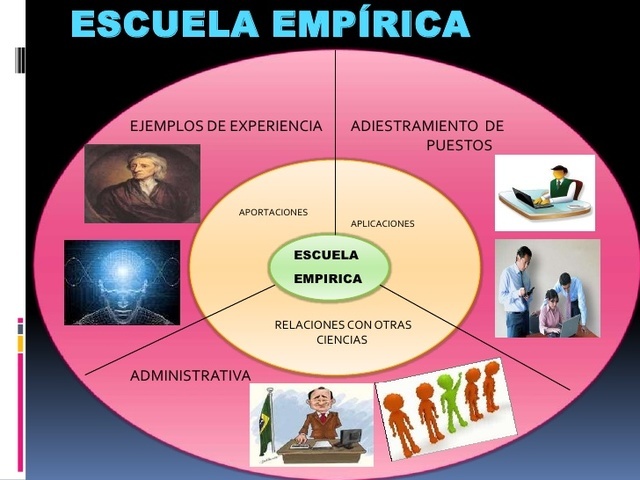 ESCUELA EMPÍRICA

EJEMPLOS DE EXPERIENCIA

ADIESTRAMIENTO DE PUESTOS

APORTACIONES

APLICACIONES

ESCUELA EMPIRICA

RELACIONES CON OTRAS CIENCIAS

ADMINISTRATIVA